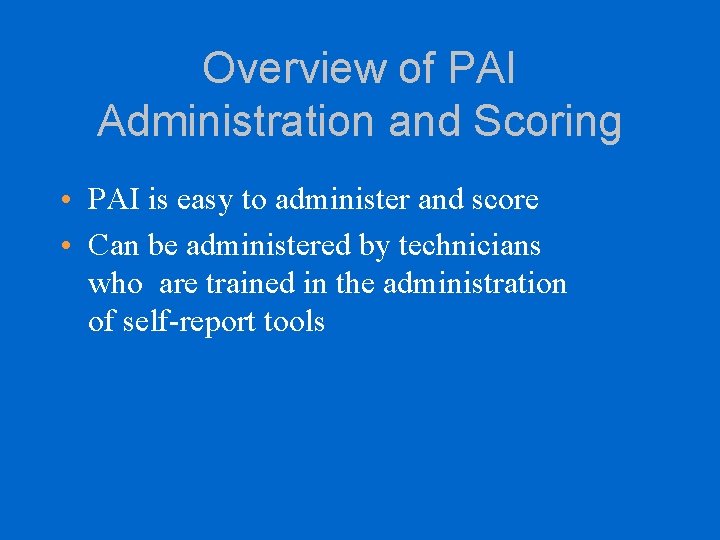 Overview of PAI Administration and Scoring

• PAI is easy to administer and score

• Can be administered by technicians who are trained in the administration of self-report tools